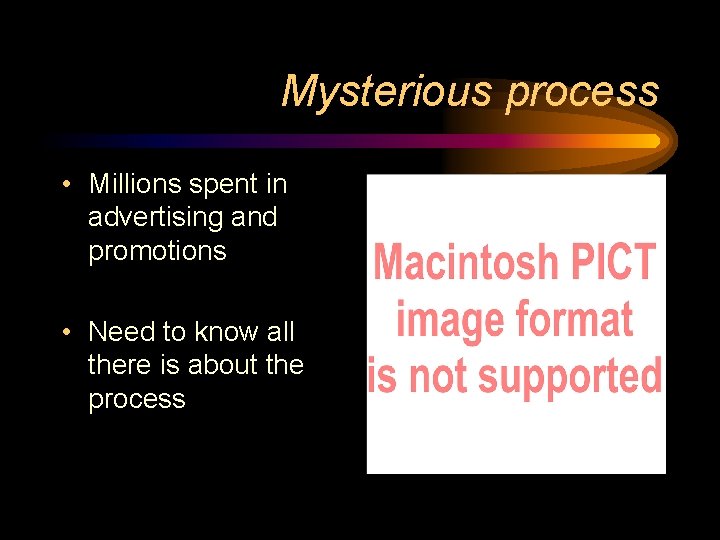 Mysterious process

• Millions spent in advertising and promotions

• Need to know all there is about the process

Macintosh PICT image format is not supported